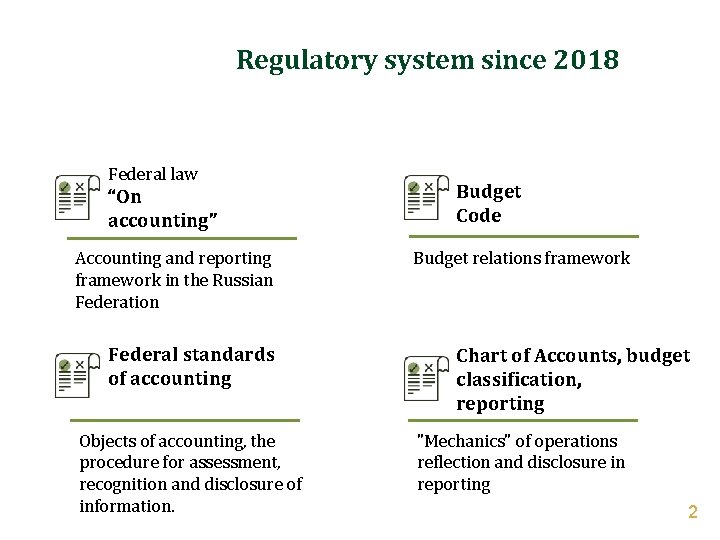 Regulatory system since 2018

Federal law “On accounting”

Accounting and reporting framework in the Russian Federation

Budget Code

Budget relations framework

Federal standards of accounting

Objects of accounting, the procedure for assessment, recognition and disclosure of information.

Chart of Accounts, budget classification, reporting

"Mechanics" of operations reflection and disclosure in reporting

2